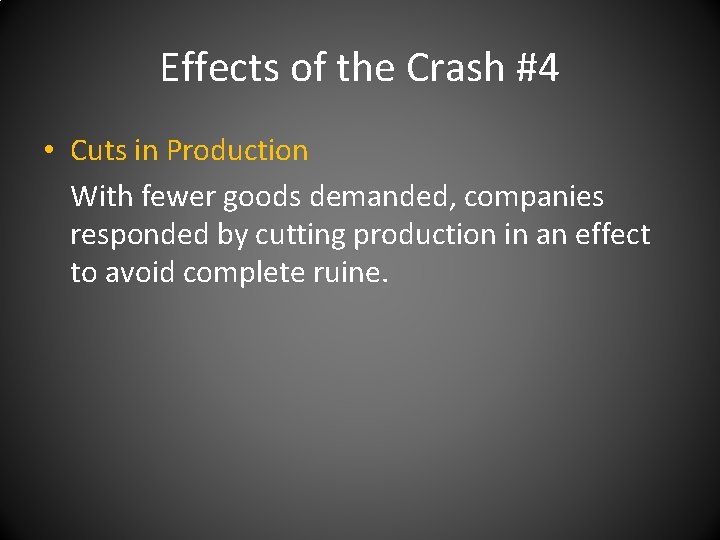 Effects of the Crash #4

• Cuts in Production

With fewer goods demanded, companies responded by cutting production in an effect to avoid complete ruine.